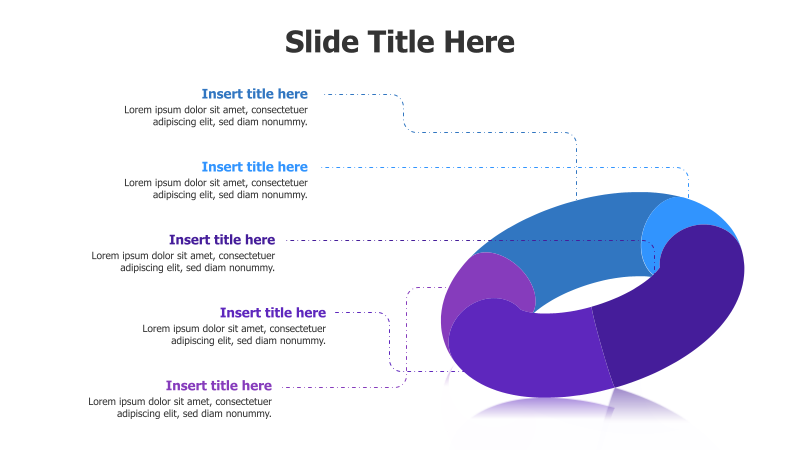 Slide Title Here

Insert title here
Lorem ipsum dolor sit amet, consectetuer adipiscing elit, sed diam nonummy.

Insert title here
Lorem ipsum dolor sit amet, consectetuer adipiscing elit, sed diam nonummy.

Insert title here
Lorem ipsum dolor sit amet, consectetuer adipiscing elit, sed diam nonummy.

Insert title here
Lorem ipsum dolor sit amet, consectetuer adipiscing elit, sed diam nonummy.

Insert title here
Lorem ipsum dolor sit amet, consectetuer adipiscing elit, sed diam nonummy.